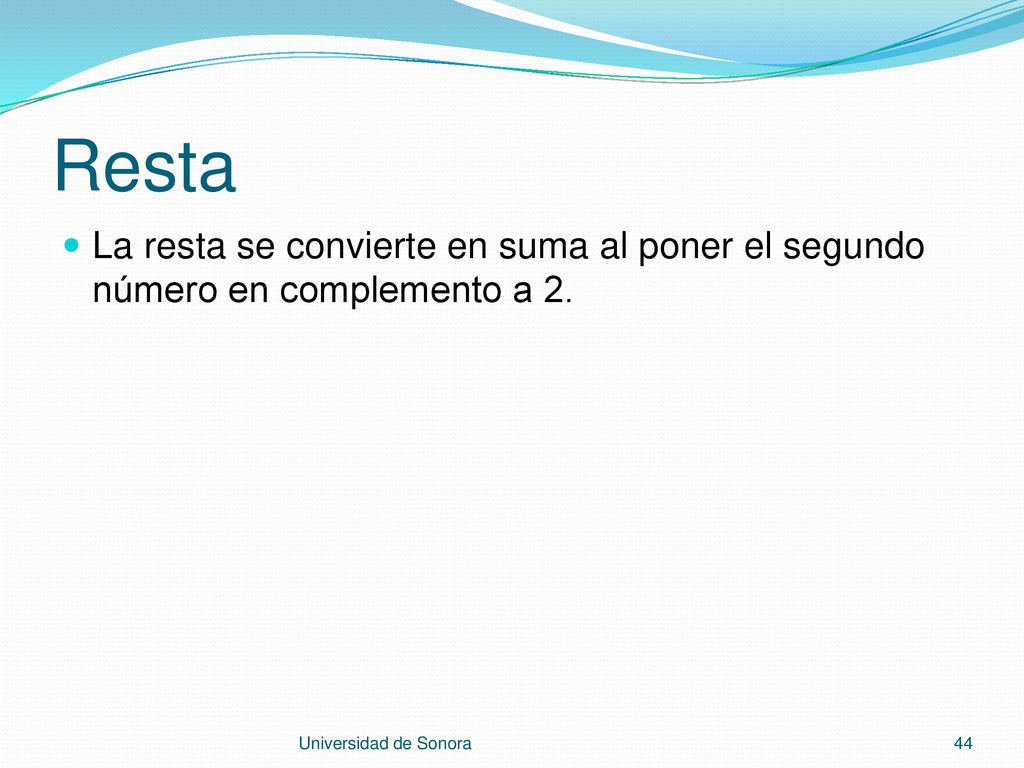 Resta

La resta se convierte en suma al poner el segundo número en complemento a 2.

Universidad de Sonora

44